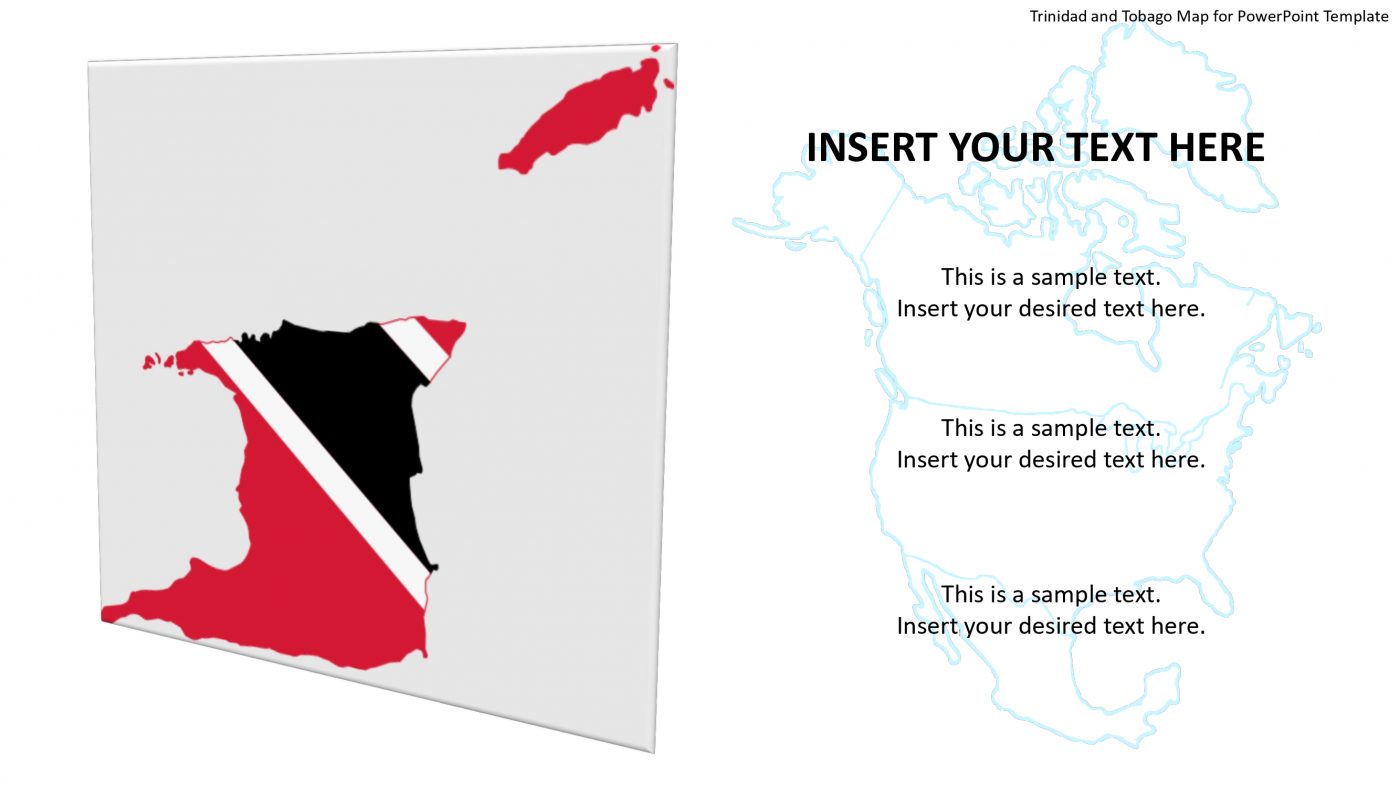 Trinidad and Tobago Map for PowerPoint Template

INSERT YOUR TEXT HERE

This is a sample text.
Insert your desired text here.

This is a sample text.
Insert your desired text here.

This is a sample text.
Insert your desired text here.